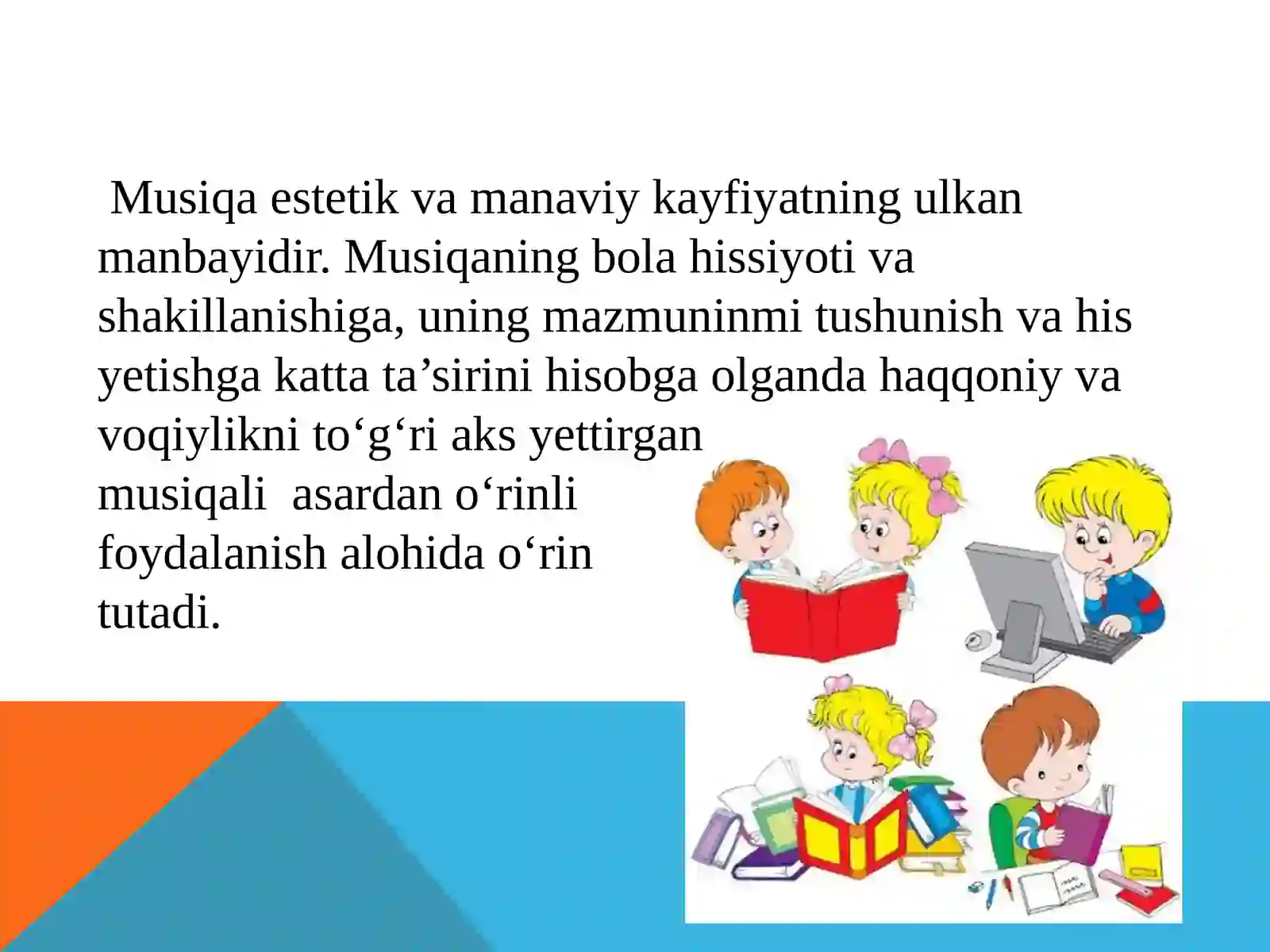 Musiqa estetik va manaviy kayfiyatning ulkan manbayidir. Musiqaning bola hissiyoti va shakillanishiga, uning mazmuninmi tushunish va his yetishga katta ta’sirini hisobga olganda haqqoniy va voqiylikni to‘g‘ri aks yettirgan musiqali asardan o‘rinli foydalanish alohida o‘rin tutadi.